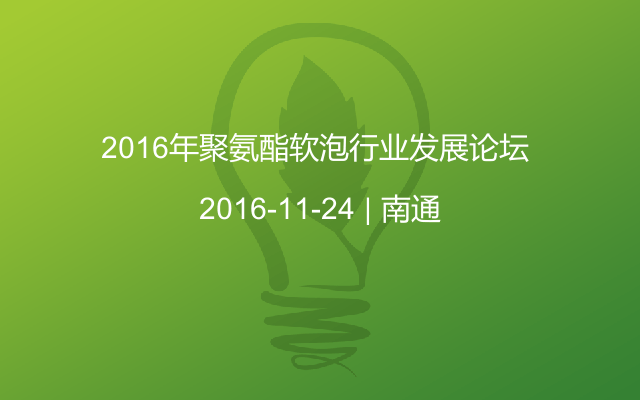 2016年聚氨酯软泡行业发展论坛

2016-11-24 | 南通